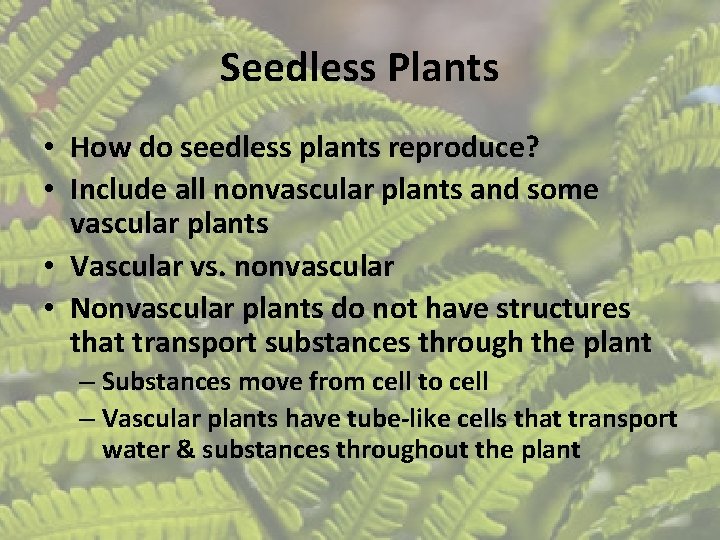 Seedless Plants

• How do seedless plants reproduce?
• Include all nonvascular plants and some vascular plants
• Vascular vs. nonvascular
• Nonvascular plants do not have structures that transport substances through the plant
– Substances move from cell to cell
– Vascular plants have tube-like cells that transport water & substances throughout the plant